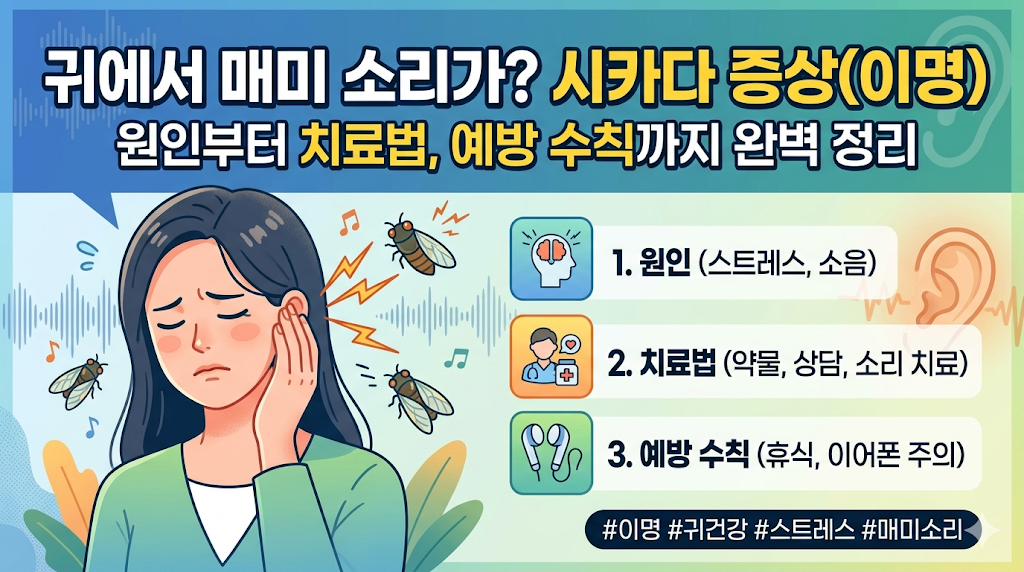 귀에서 매미 소리가? 시카다 증상(이명)
원인부터 치료법, 예방 수칙까지 완벽 정리

1. 원인 (스트레스, 소음)

2. 치료법 (약물, 상담, 소리 치료)

3. 예방 수칙 (휴식, 이어폰 주의)

#이명 #귀건강 #스트레스 #매미소리